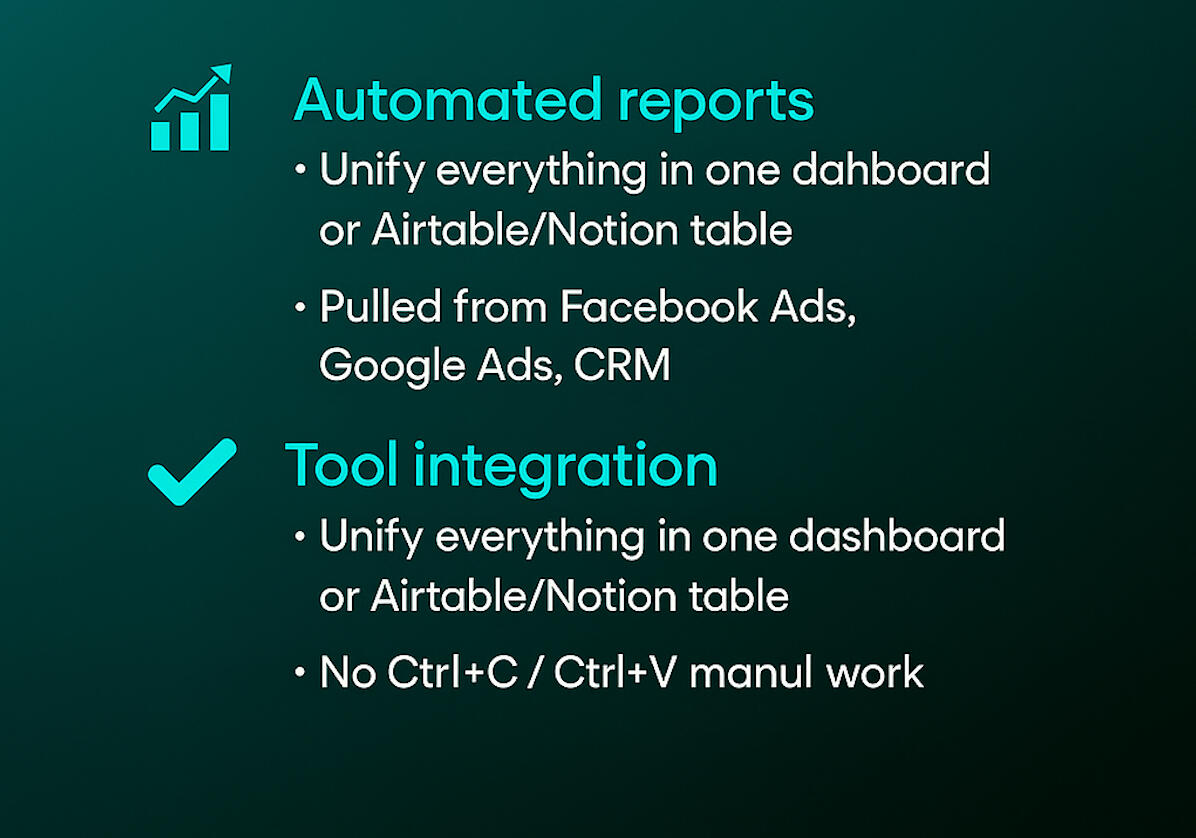 Automated reports

• Unify everything in one dahboard or Airtable/Notion table

• Pulled from Facebook Ads, Google Ads, CRM

Tool integration

• Unify everything in one dashboard or Airtable/Notion table

• No Ctrl+C / Ctrl+V manul work